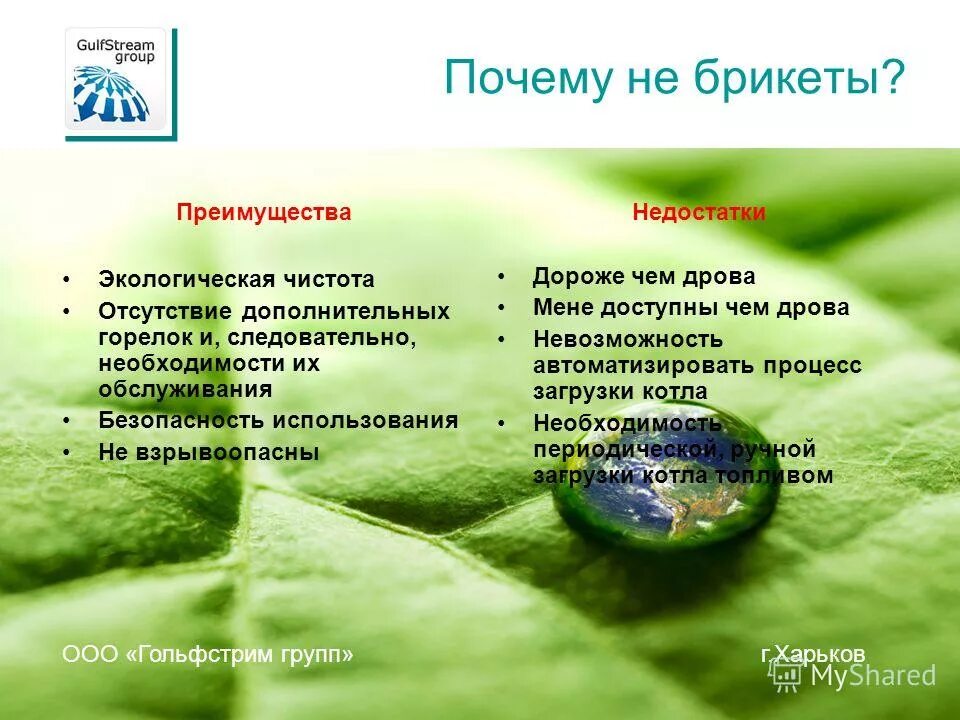 GulfStream group

Почему не брикеты?

Преимущества

• Экологическая чистота
• Отсутствие дополнительных горелок и, следовательно, необходимости их обслуживания
• Безопасность использования
• Не взрывоопасны

Недостатки

• Дороже чем дрова
• Мене доступны чем дрова
• Невозможность автоматизировать процесс загрузки котла
• Необходимость периодической, ручной загрузки котла топливом

ООО «Гольфстрим групп»

г.Харьков

MyShared